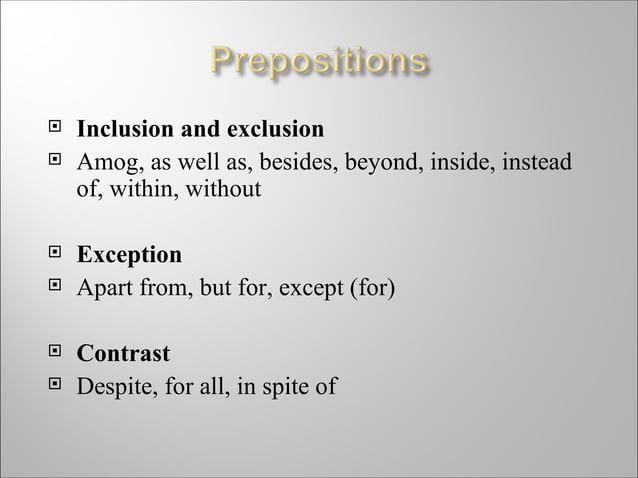 Prepositions

Inclusion and exclusion

Amog, as well as, besides, beyond, inside, instead of, within, without

Exception

Apart from, but for, except (for)

Contrast

Despite, for all, in spite of